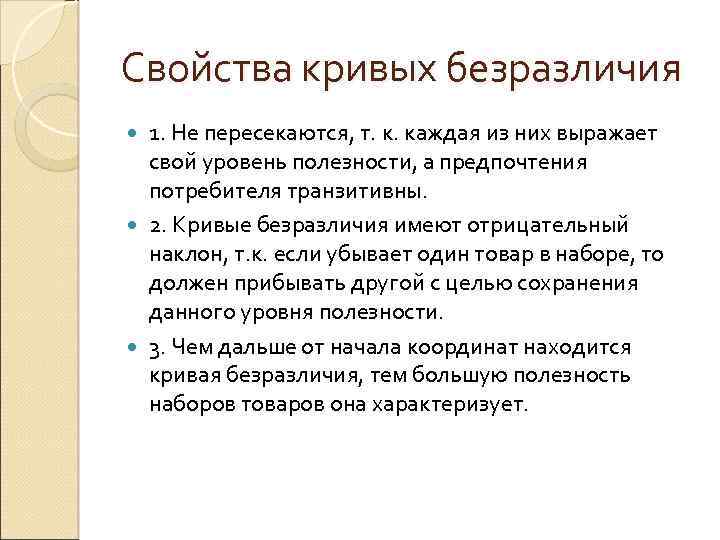 Свойства кривых безразличия

1. Не пересекаются, т. к. каждая из них выражает свой уровень полезности, а предпочтения потребителя транзитивны.

2. Кривые безразличия имеют отрицательный наклон, т.к. если убывает один товар в наборе, то должен прибывать другой с целью сохранения данного уровня полезности.

3. Чем дальше от начала координат находится кривая безразличия, тем большую полезность наборов товаров она характеризует.